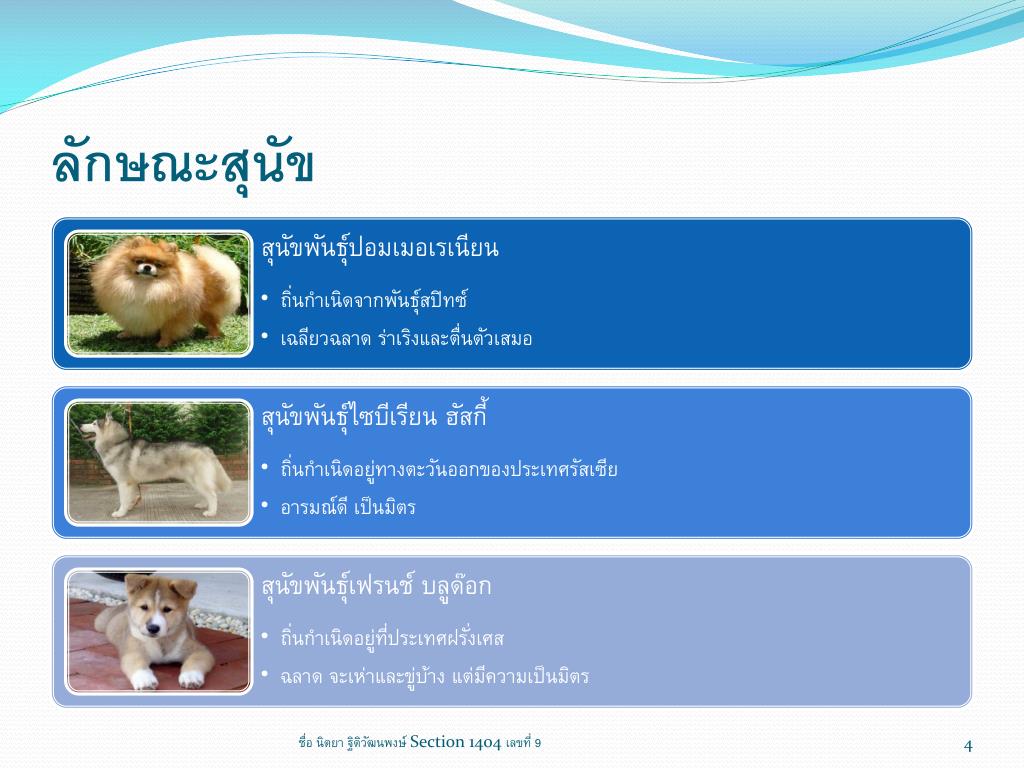 ลักษณะสุนัข

สุนัขพันธุ์ปอมเมอเรเนียน

• ถิ่นกำเนิดจากพันธุ์สปิทซ์
• เฉลียวฉลาด ร่าเริงและตื่นตัวเสมอ

สุนัขพันธุ์ไซบีเรียน ฮัสกี้

• ถิ่นกำเนิดอยู่ทางตะวันออกของประเทศรัสเซีย
• อารมณ์ดี เป็นมิตร

สุนัขพันธุ์เฟรนช์ บลูด๊อก

• ถิ่นกำเนิดอยู่ที่ประเทศฝรั่งเศส
• ฉลาด จะเห่าและขู่บ้าง แต่มีความเป็นมิตร

ชื่อ นิตยา ฐิติวัฒนพงษ์ Section 1404 เลขที่ 9

4